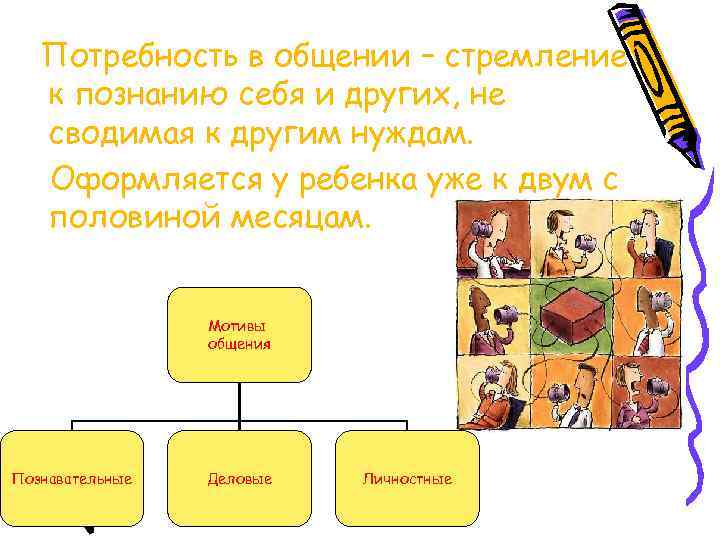 Потребность в общении – стремление к познанию себя и других, не сводимая к другим нуждам.

Оформляется у ребенка уже к двум с половиной месяцам.

Мотивы общения

Познавательные

Деловые

Личностные